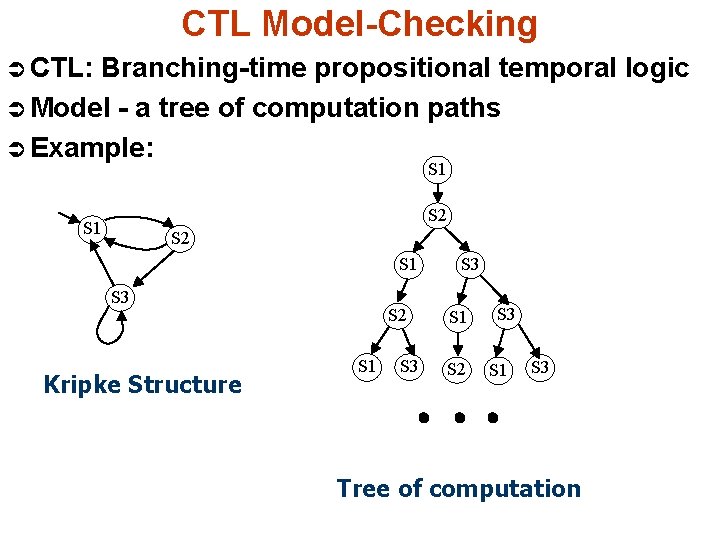 CTL Model-Checking

➲ CTL: Branching-time propositional temporal logic

➲ Model - a tree of computation paths

➲ Example:

S1
S2
S3

Kripke Structure

S1
S2
S1
S3
S2
S1
S3
S1
S3
S2
S1
S3

• • •

Tree of computation